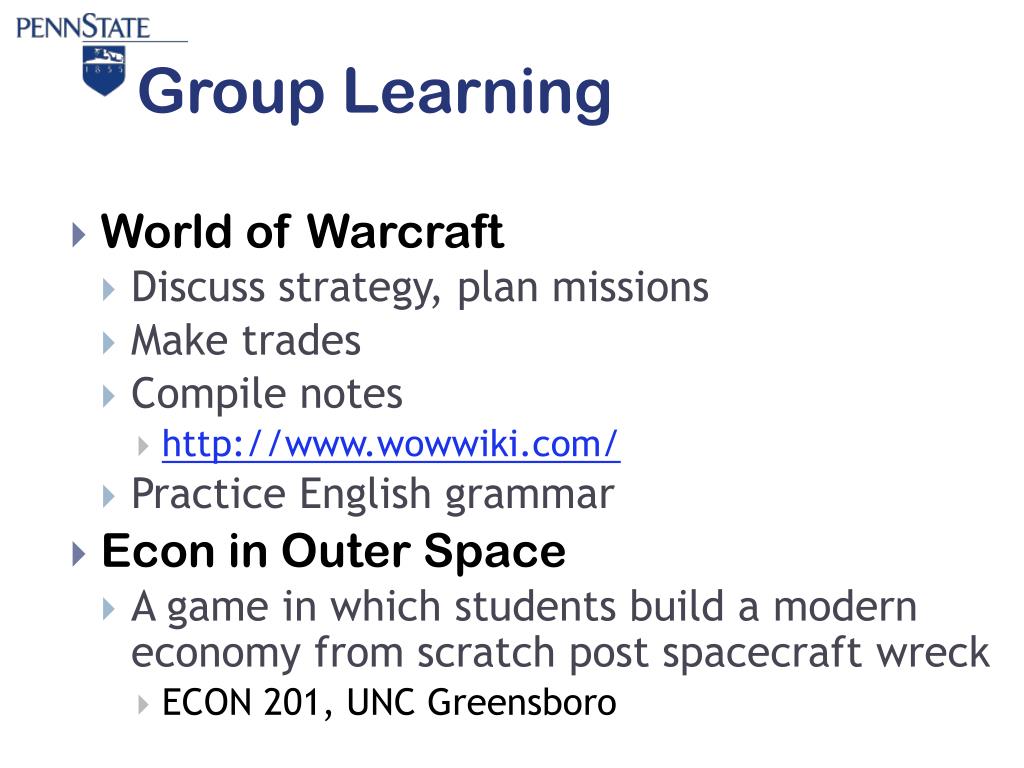 PENNSTATE
1855

Group Learning

World of Warcraft
Discuss strategy, plan missions
Make trades
Compile notes
http://www.wowwiki.com/
Practice English grammar
Econ in Outer Space
A game in which students build a modern economy from scratch post spacecraft wreck
ECON 201, UNC Greensboro